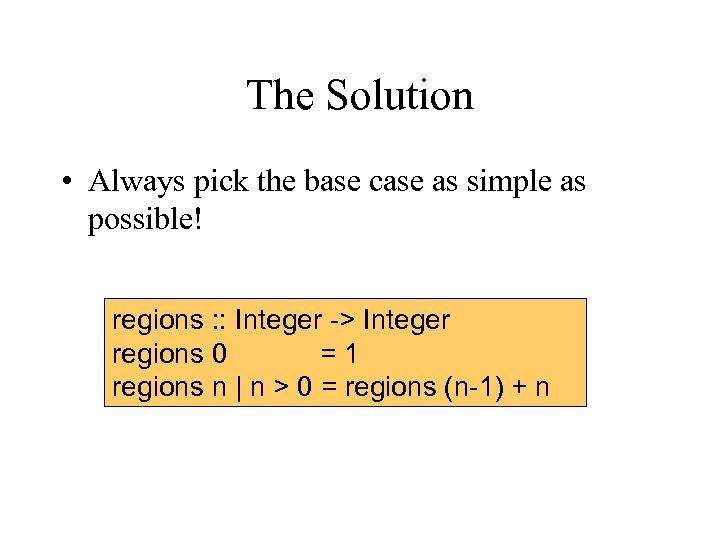 The Solution

• Always pick the base case as simple as possible!

regions :: Integer -> Integer
regions 0 = 1
regions n | n > 0 = regions (n-1) + n